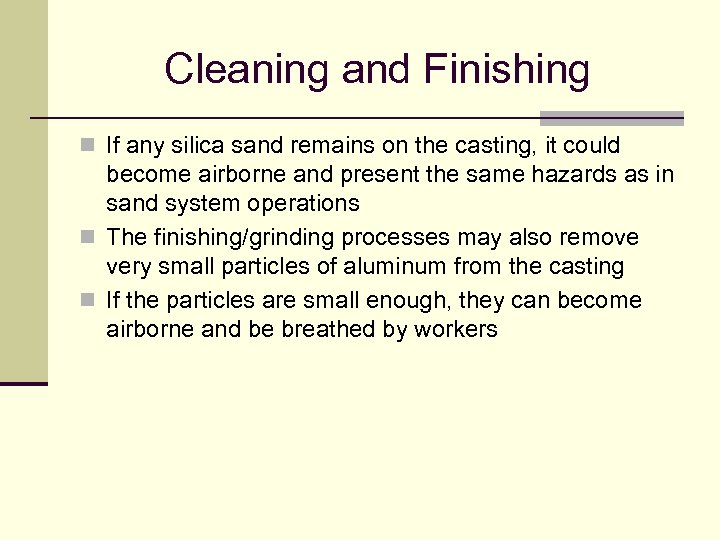 Cleaning and Finishing

- If any silica sand remains on the casting, it could become airborne and present the same hazards as in sand system operations
- The finishing/grinding processes may also remove very small particles of aluminum from the casting
- If the particles are small enough, they can become airborne and be breathed by workers